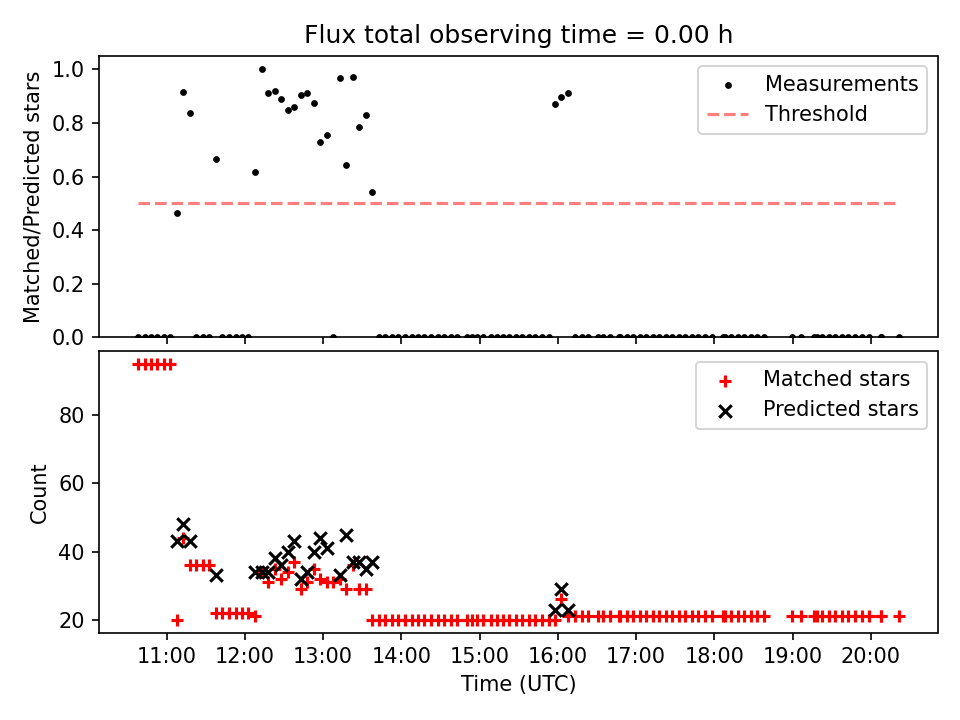 Flux total observing time = 0.00 h

Matched/Predicted stars

1.0
0.8
0.6
0.4
0.2
0.0

Measurements
Threshold

Count

80
60
40
20

Matched stars
Predicted stars

11:00
12:00
13:00
14:00
15:00
16:00
17:00
18:00
19:00
20:00

Time (UTC)